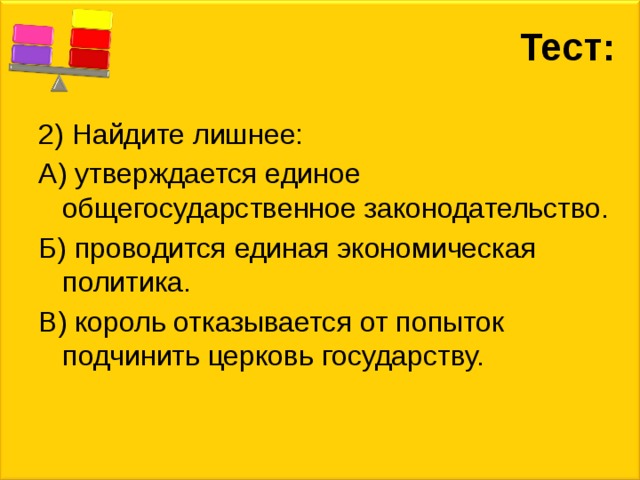 Тест:

2) Найдите лишнее:

А) утверждается единое общегосударственное законодательство.

Б) проводится единая экономическая политика.

В) король отказывается от попыток подчинить церковь государству.